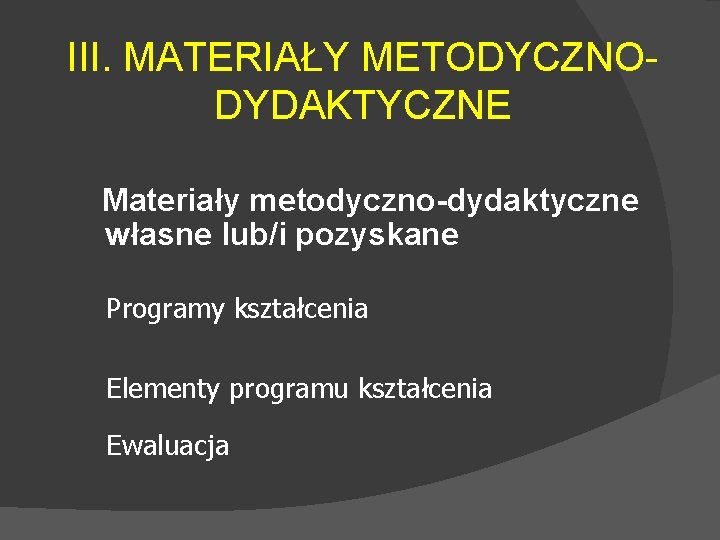 III. MATERIAŁY METODYCZNO-DYDAKTYCZNE

Materiały metodyczno-dydaktyczne własne lub/i pozyskane

Programy kształcenia

Elementy programu kształcenia

Ewaluacja